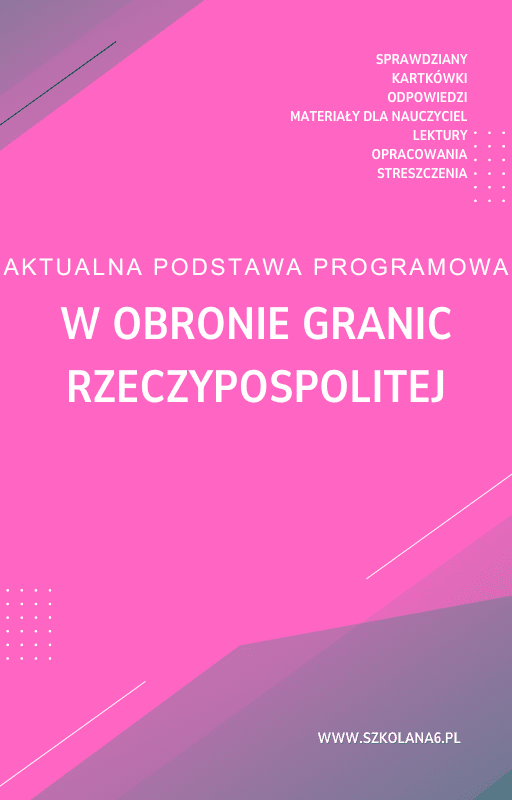 SPRAWDZIANY
KARTKÓWKI
ODPOWIEDZI
MATERIAŁY DLA NAUCZYCIEL
LEKTURY
OPRACOWANIA
STRESZCZENIA

AKTUALNA PODSTAWA PROGRAMOWA

W OBRONIE GRANIC RZECZYPOSPOLITEJ

WWW.SZKOLANA6.PL